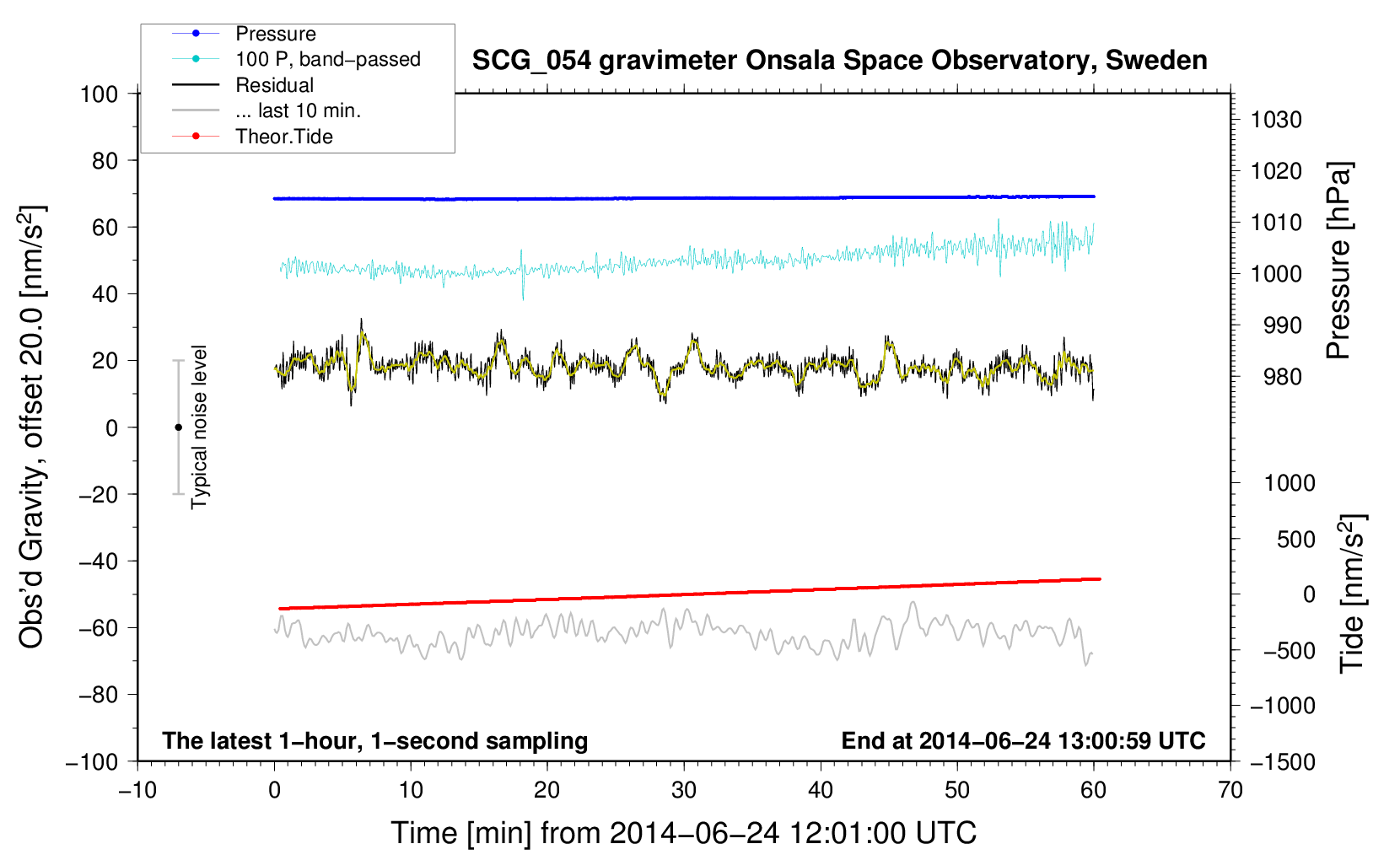 Pressure
100 P, band−passed
Residual
... last 10 min.
Theor.Tide

SCG_054 gravimeter Onsala Space Observatory, Sweden

100
80
60
40
20
0
−20
−40
−60
−80
−100

Obs'd Gravity, offset 20.0 [nm/s$^2$]

Typical noise level

1030
1020
1010
1000
990
980

Pressure [hPa]

1000
500
0
−500
−1000
−1500

Tide [nm/s$^2$]

The latest 1−hour, 1−second sampling

End at 2014−06−24 13:00:59 UTC

−10
0
10
20
30
40
50
60
70

Time [min] from 2014−06−24 12:01:00 UTC